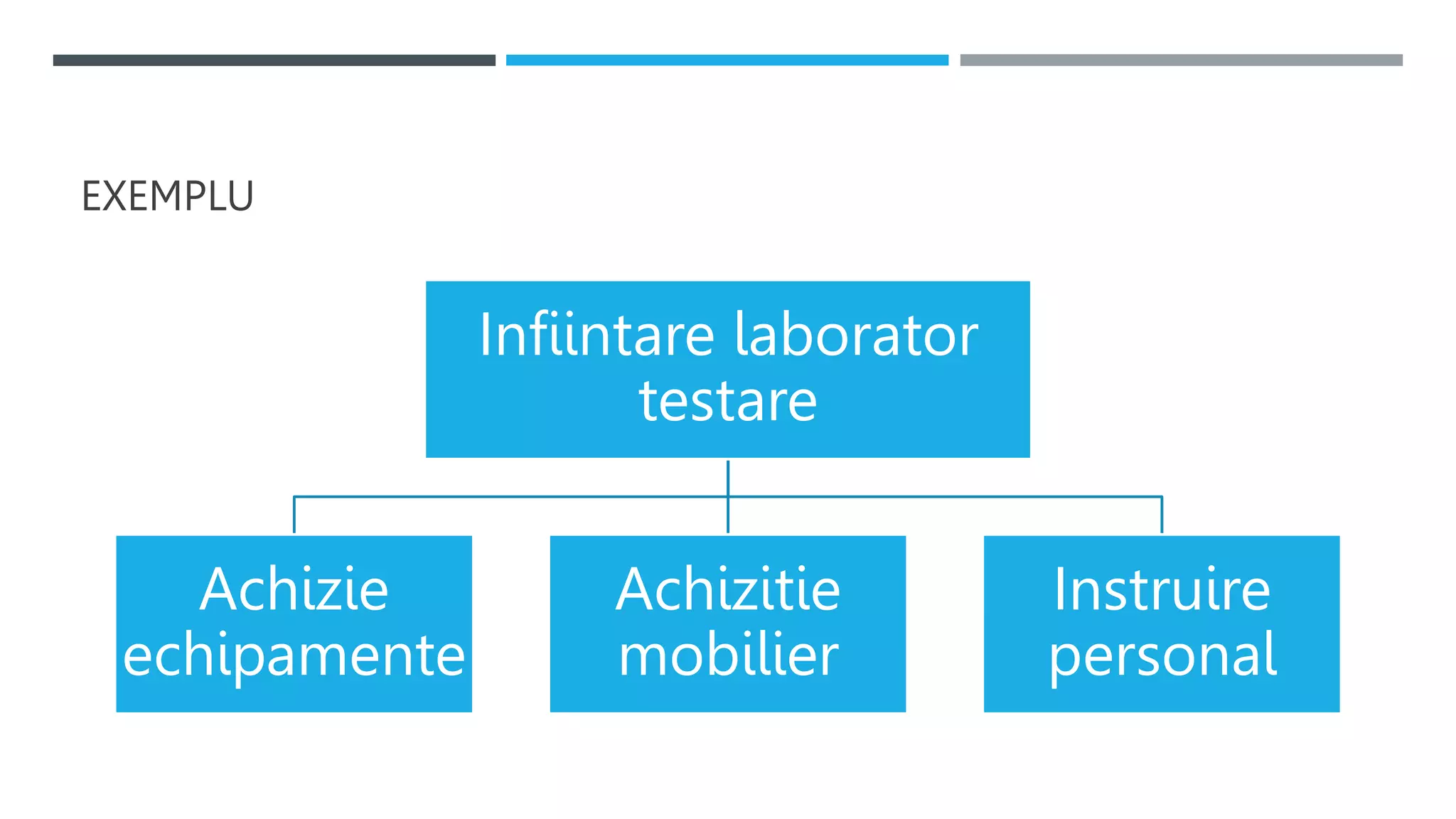 EXEMPLU

Infiintare laborator testare

Achizie echipamente

Achizitie mobilier

Instruire personal